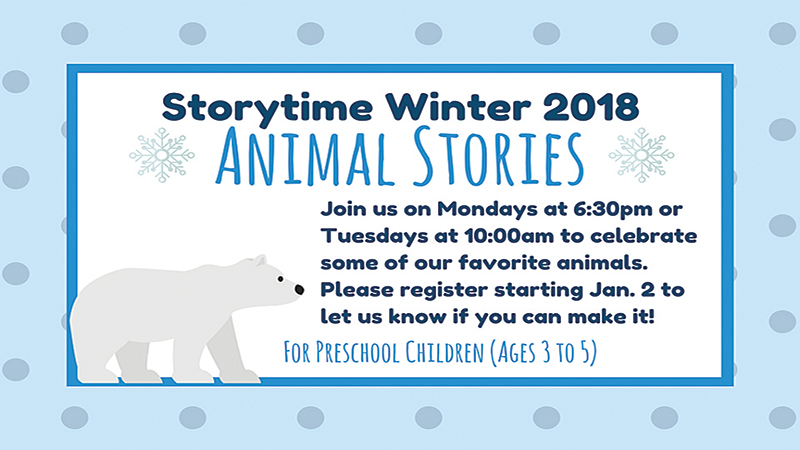 Storytime Winter 2018

ANIMAL STORIES

Join us on Mondays at 6:30pm or Tuesdays at 10:00am to celebrate some of our favorite animals. Please register starting Jan. 2 to let us know if you can make it!

FOR PRESCHOOL CHILDREN (AGES 3 TO 5)